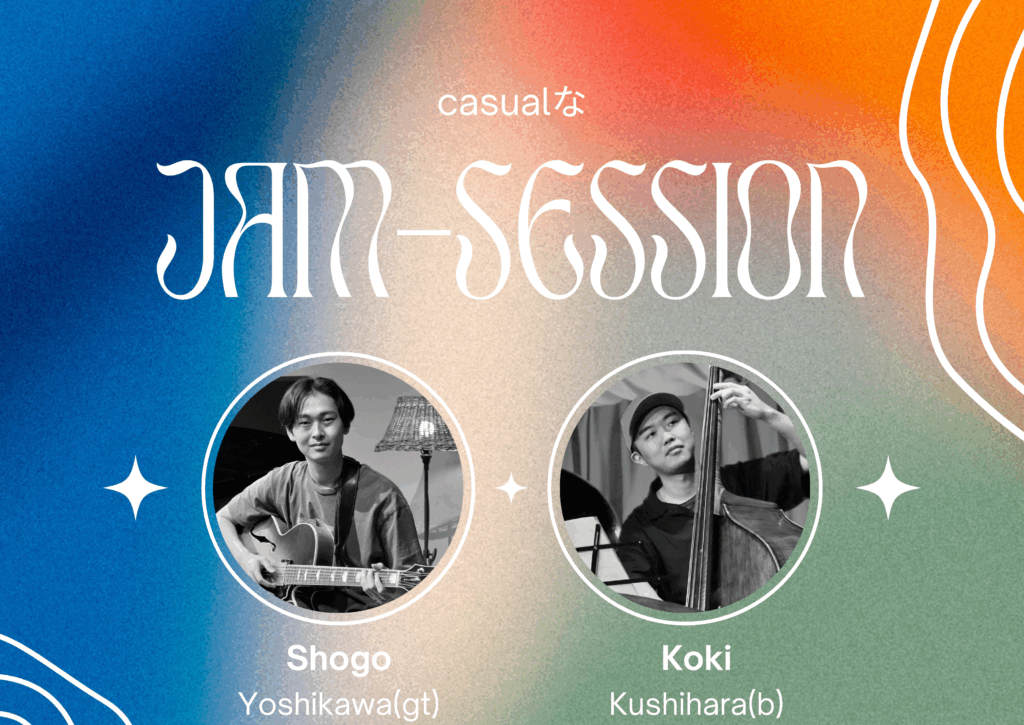 casualな

JAM-SESSION

Shogo
Yoshikawa(gt)

Koki
Kushihara(b)